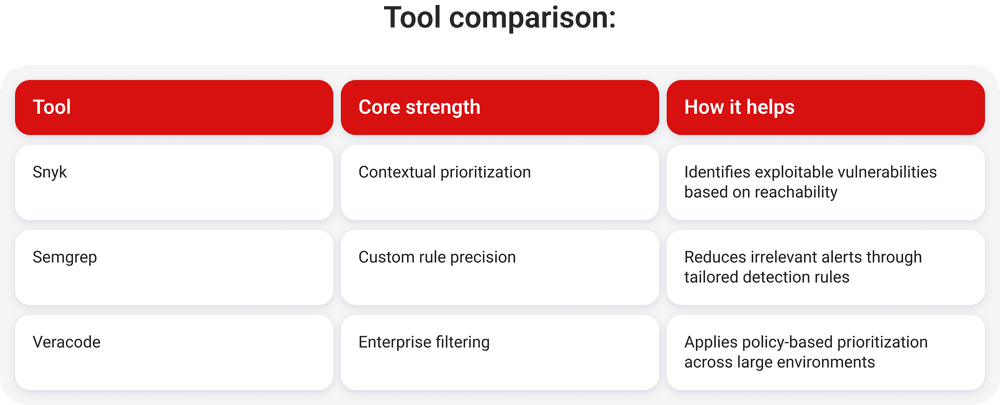 Tool comparison:

| Tool | Core strength | How it helps |
|---|---|---|
| Snyk | Contextual prioritization | Identifies exploitable vulnerabilities based on reachability |
| Semgrep | Custom rule precision | Reduces irrelevant alerts through tailored detection rules |
| Veracode | Enterprise filtering | Applies policy-based prioritization across large environments |